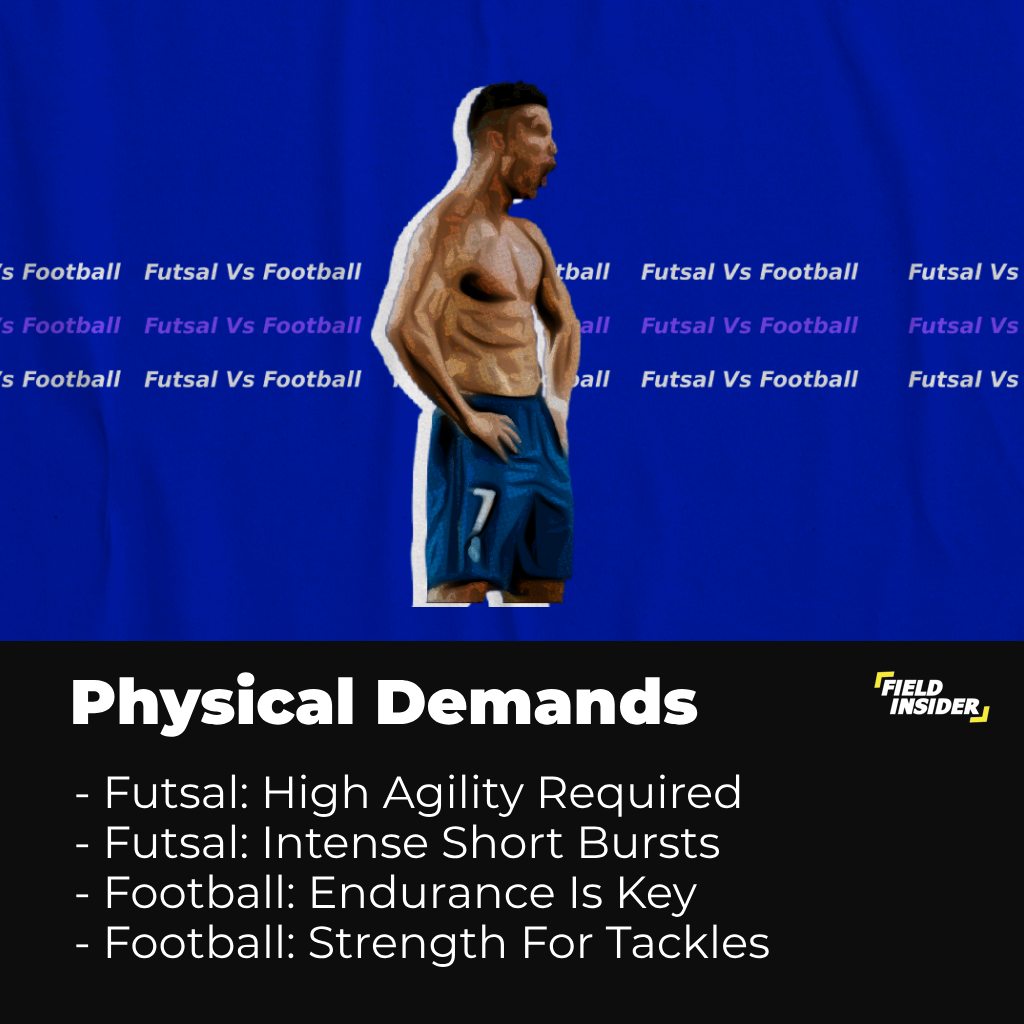 s Football Futsal Vs Football tball Futsal Vs Football Futsal Vs
s Football Futsal Vs Football all Futsal Vs Football Futsal Vs
s Football Futsal Vs Football all Futsal Vs Football Futsal Vs

7

Physical Demands

FIELD INSIDER

- Futsal: High Agility Required
- Futsal: Intense Short Bursts
- Football: Endurance Is Key
- Football: Strength For Tackles